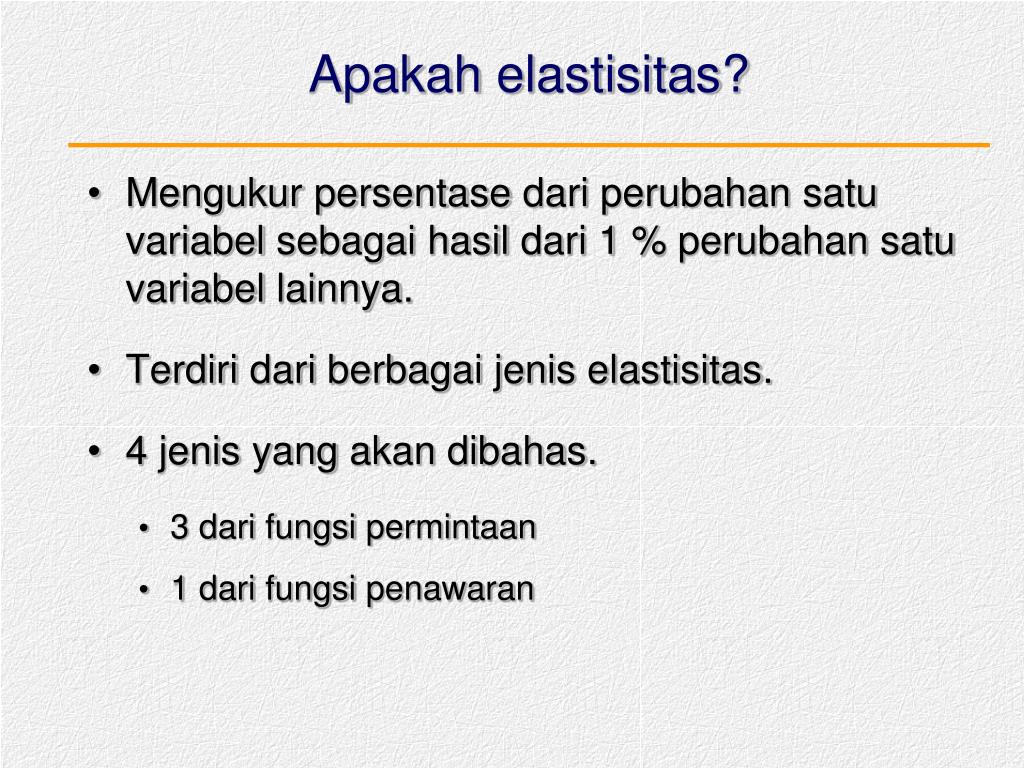 Apakah elastisitas?

• Mengukur persentase dari perubahan satu variabel sebagai hasil dari 1 % perubahan satu variabel lainnya.

• Terdiri dari berbagai jenis elastisitas.

• 4 jenis yang akan dibahas.

  • 3 dari fungsi permintaan

  • 1 dari fungsi penawaran